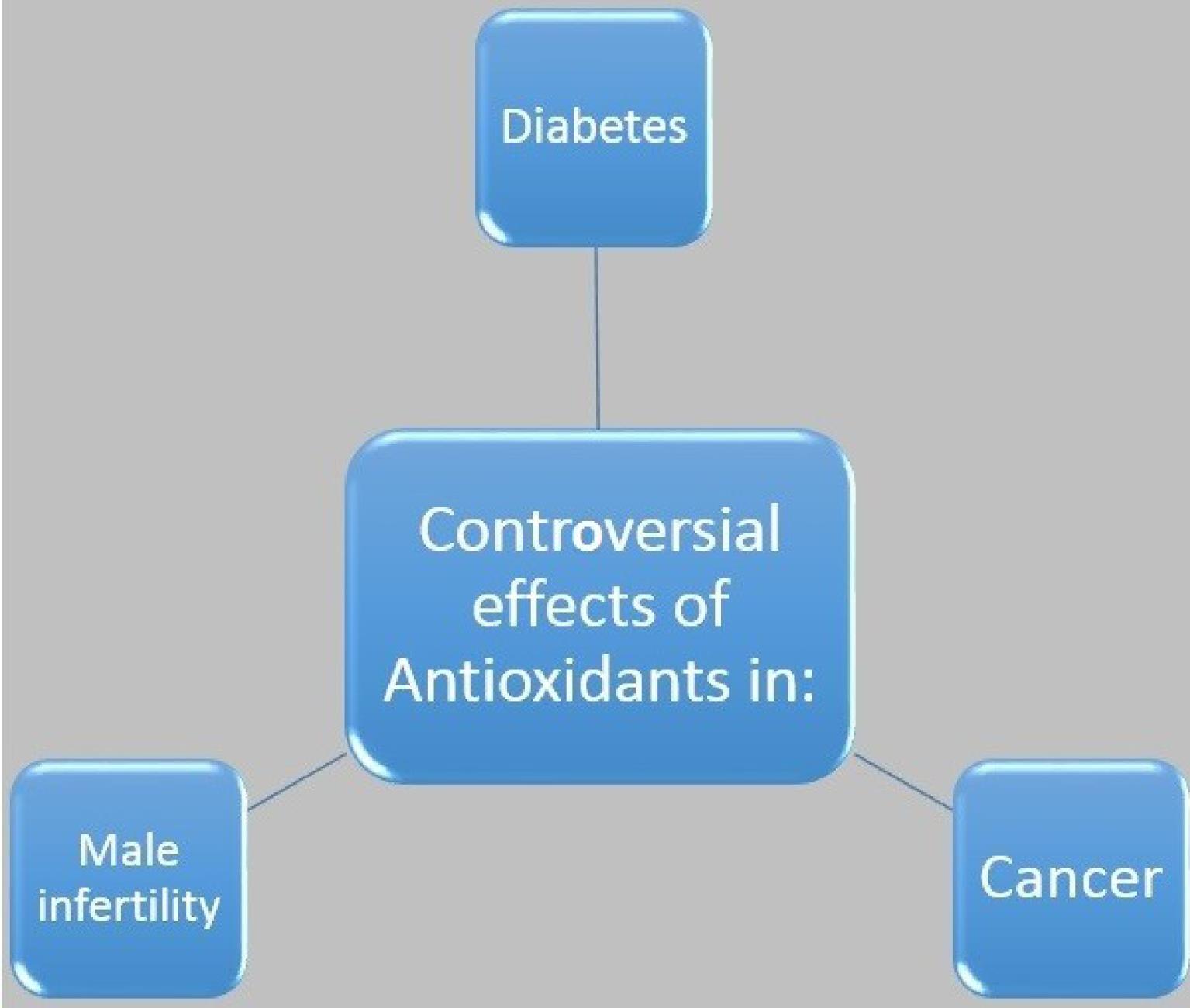 Diabetes

Controversial effects of Antioxidants in:

Male infertility

Cancer